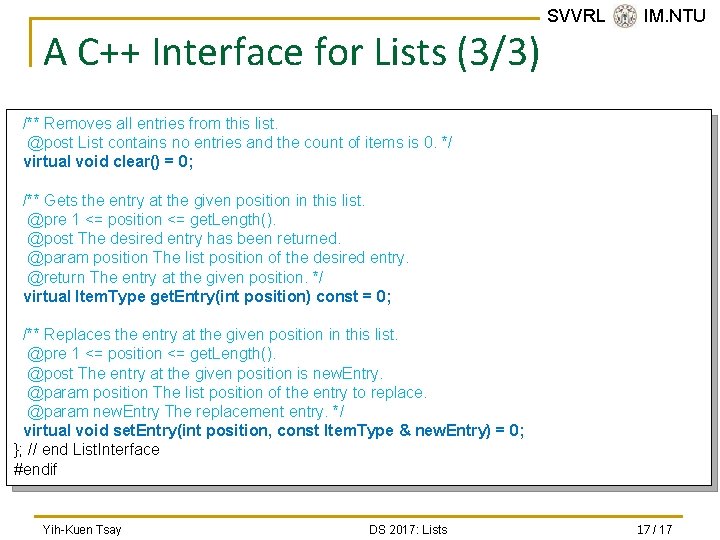 SVVRL IM.NTU

A C++ Interface for Lists (3/3)

/** Removes all entries from this list.
 @post List contains no entries and the count of items is 0. */
virtual void clear() = 0;

/** Gets the entry at the given position in this list.
 @pre 1 <= position <= getLength().
 @post The desired entry has been returned.
 @param position The list position of the desired entry.
 @return The entry at the given position. */
virtual ItemType getEntry(int position) const = 0;

/** Replaces the entry at the given position in this list.
 @pre 1 <= position <= getLength().
 @post The entry at the given position is newEntry.
 @param position The list position of the entry to replace.
 @param newEntry The replacement entry. */
virtual void setEntry(int position, const ItemType & newEntry) = 0;
}; // end ListInterface
#endif

Yih-Kuen Tsay DS 2017: Lists 17 / 17